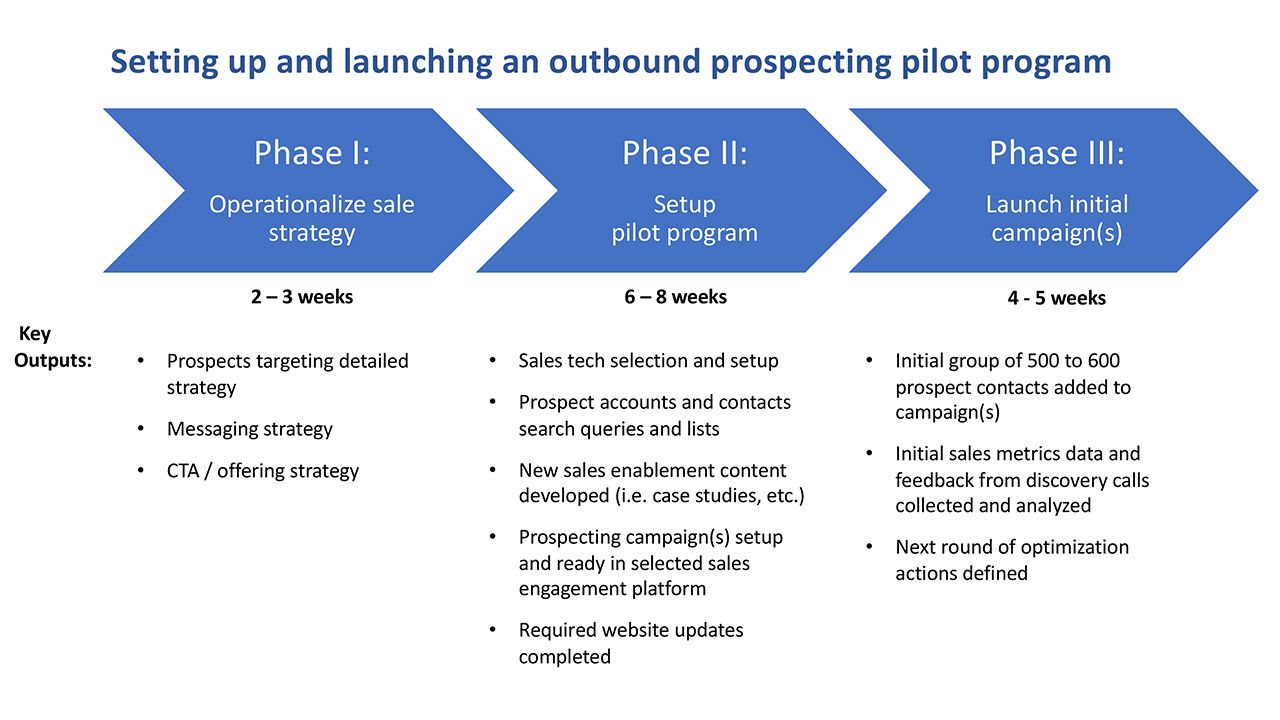 Setting up and launching an outbound prospecting pilot program

Phase I:
Operationalize sale strategy

Phase II:
Setup pilot program

Phase III:
Launch initial campaign(s)

2 – 3 weeks

6 – 8 weeks

4 - 5 weeks

Key Outputs:

• Prospects targeting detailed strategy
• Messaging strategy
• CTA / offering strategy

• Sales tech selection and setup
• Prospect accounts and contacts search queries and lists
• New sales enablement content developed (i.e. case studies, etc.)
• Prospecting campaign(s) setup and ready in selected sales engagement platform
• Required website updates completed

• Initial group of 500 to 600 prospect contacts added to campaign(s)
• Initial sales metrics data and feedback from discovery calls collected and analyzed
• Next round of optimization actions defined